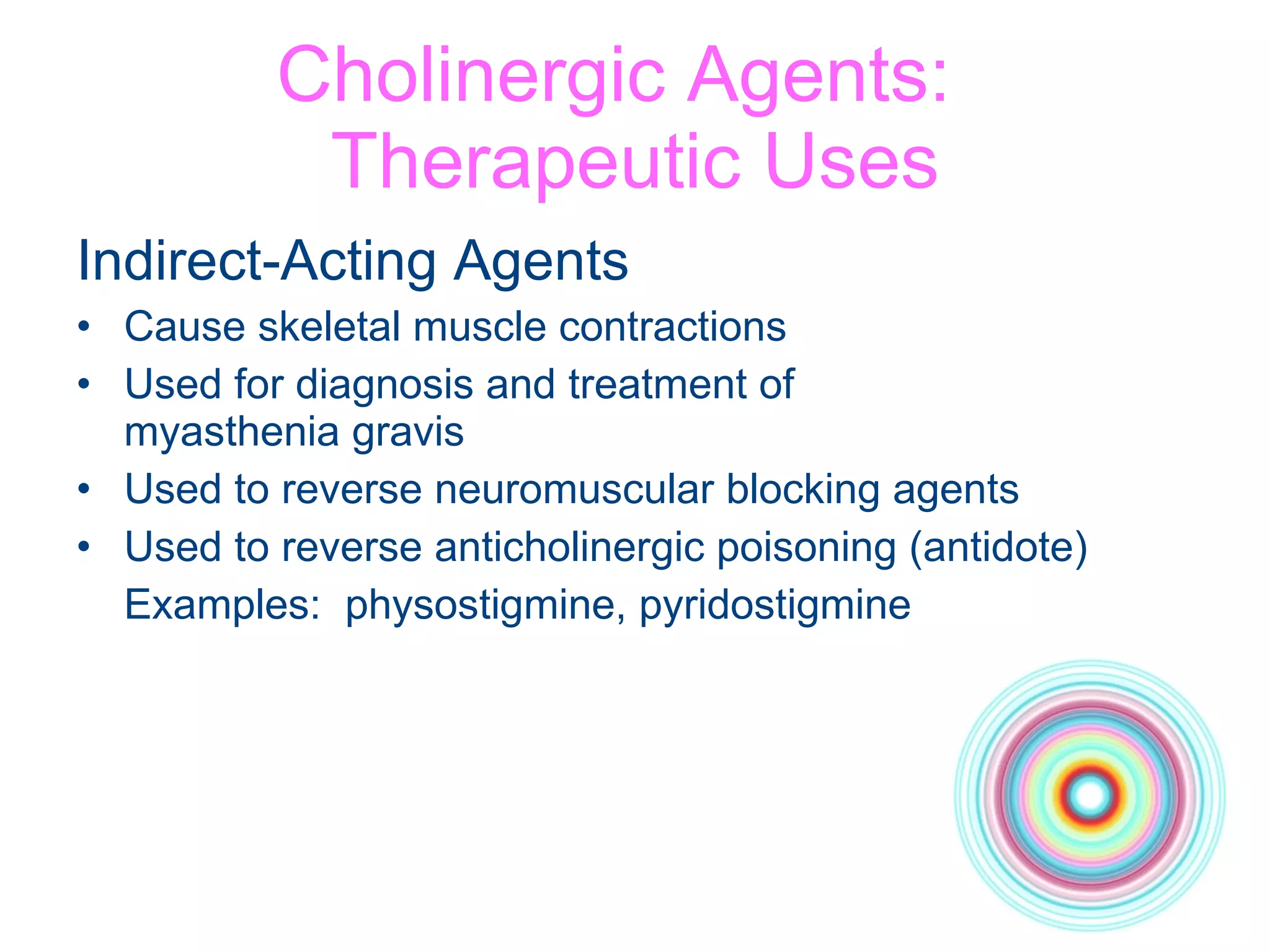 Cholinergic Agents: Therapeutic Uses

Indirect-Acting Agents

• Cause skeletal muscle contractions
• Used for diagnosis and treatment of myasthenia gravis
• Used to reverse neuromuscular blocking agents
• Used to reverse anticholinergic poisoning (antidote)

Examples: physostigmine, pyridostigmine